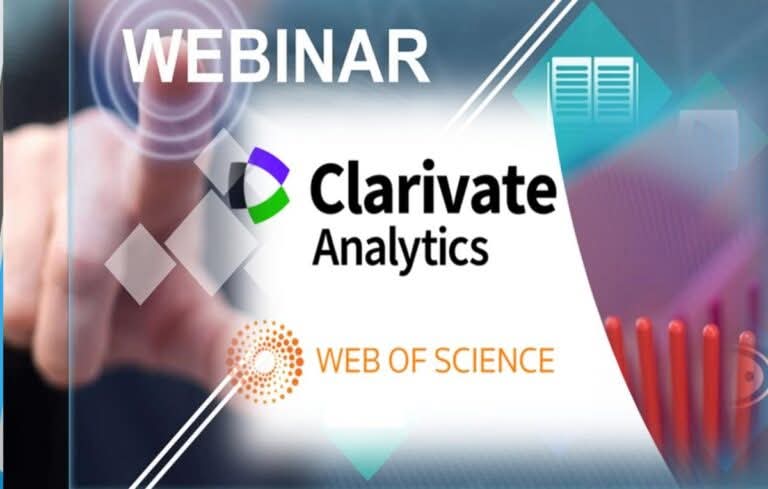 WEBINAR

Clarivate
Analytics

WEB OF SCIENCE